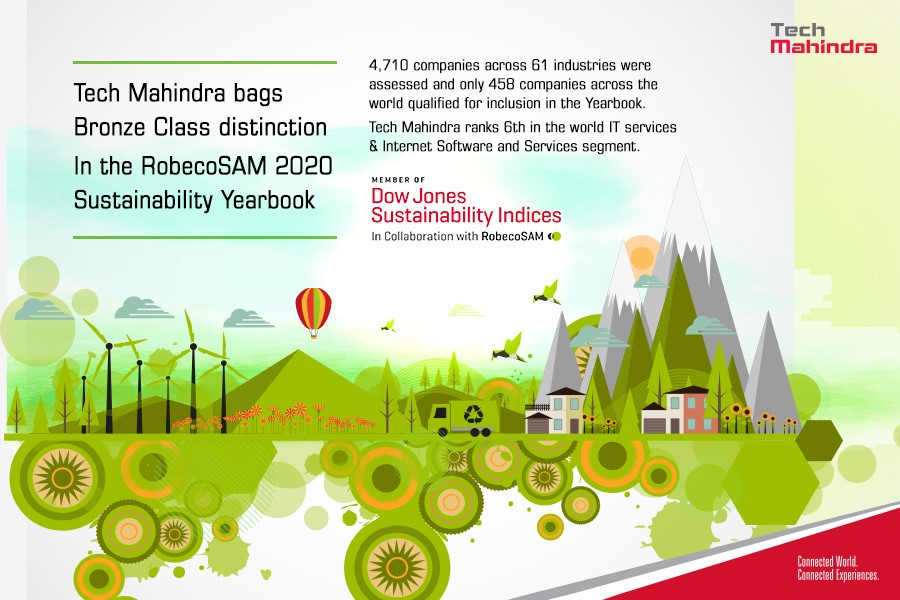 Tech Mahindra

Tech Mahindra bags Bronze Class distinction In the RobecoSAM 2020 Sustainability Yearbook

4,710 companies across 61 industries were assessed and only 458 companies across the world qualified for inclusion in the Yearbook.

Tech Mahindra ranks 6th in the world IT services & Internet Software and Services segment.

MEMBER OF
Dow Jones
Sustainability Indices
In Collaboration with RobecoSAM

Connected World.
Connected Experiences.